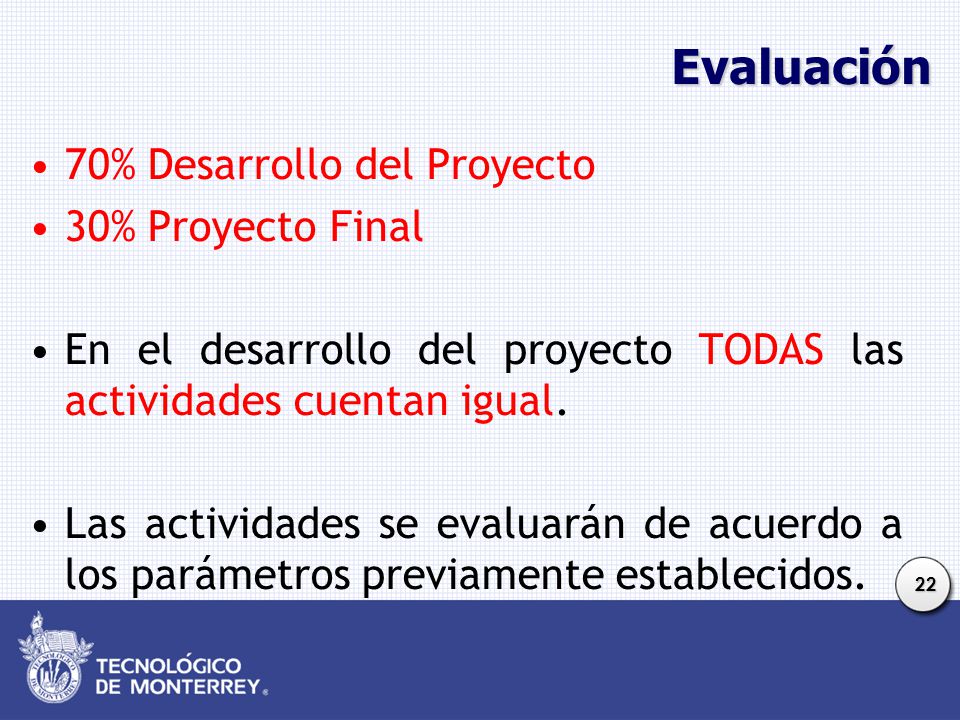 Evaluación

• 70% Desarrollo del Proyecto
• 30% Proyecto Final

• En el desarrollo del proyecto TODAS las actividades cuentan igual.

• Las actividades se evaluarán de acuerdo a los parámetros previamente establecidos.

22

TECNOLÓGICO DE MONTERREY®